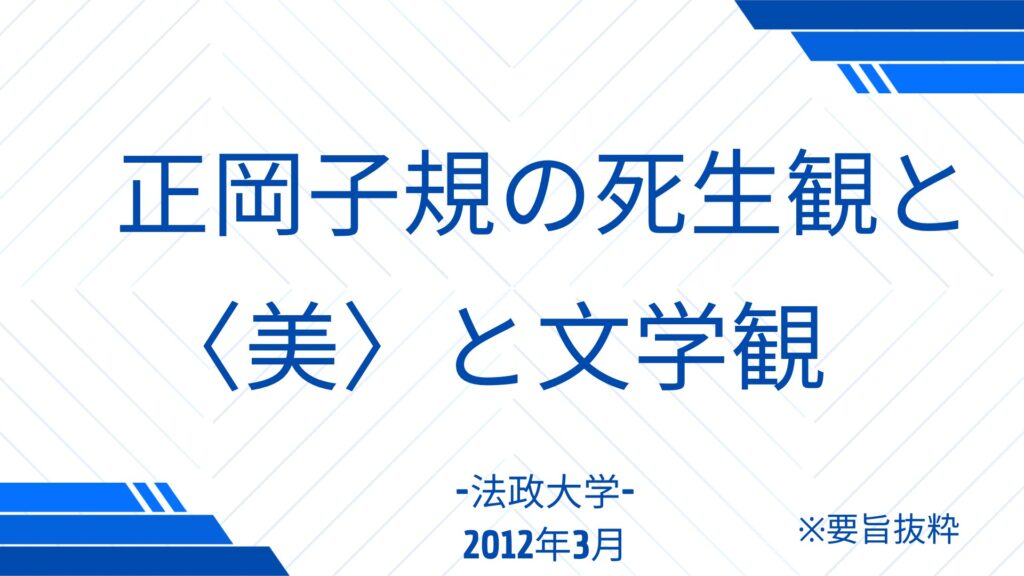 正岡子規の死生観と〈美〉と文学観

-法政大学-
2012年3月

※要旨抜粋